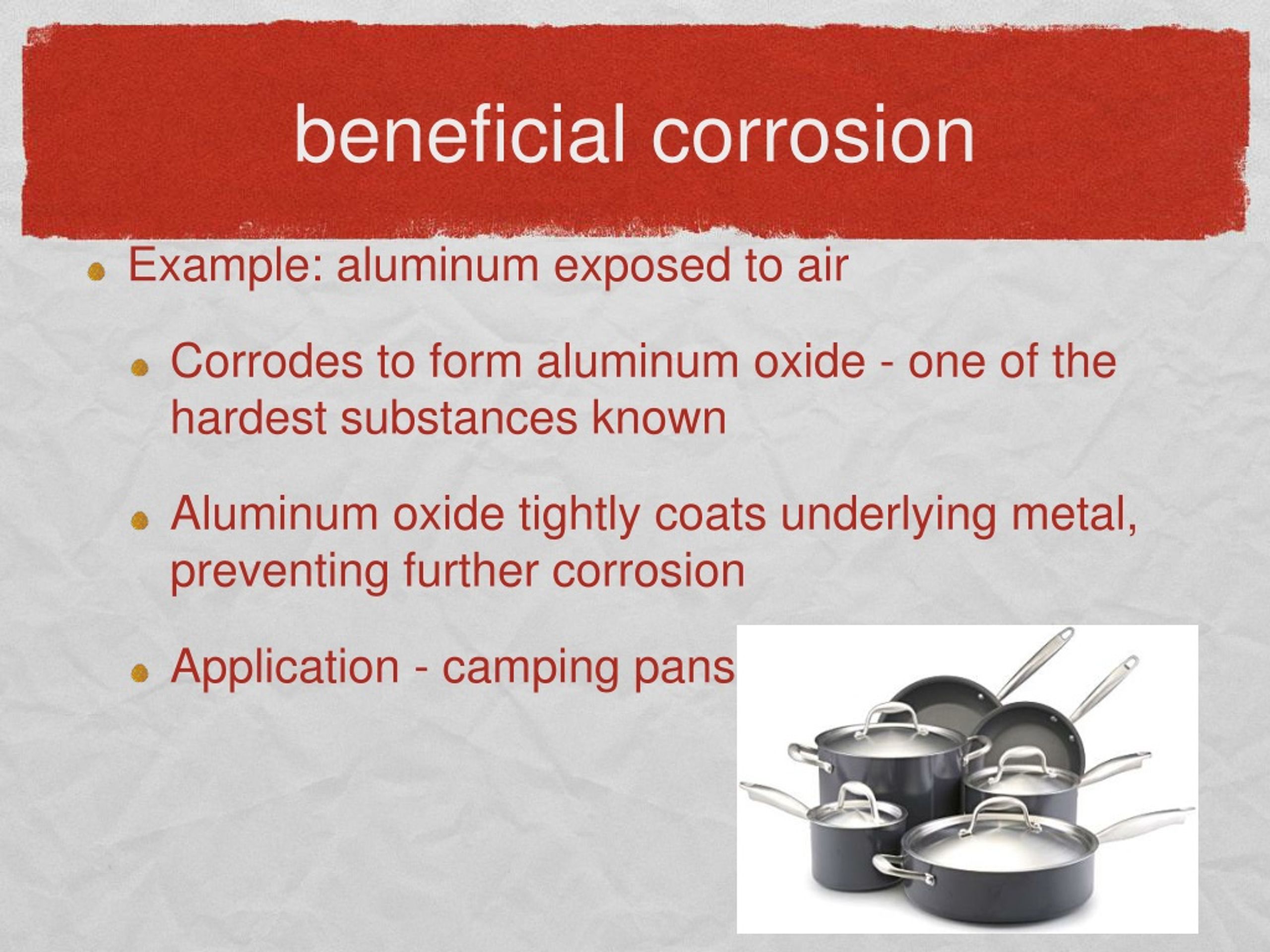 beneficial corrosion

Example: aluminum exposed to air

Corrodes to form aluminum oxide - one of the hardest substances known

Aluminum oxide tightly coats underlying metal, preventing further corrosion

Application - camping pans